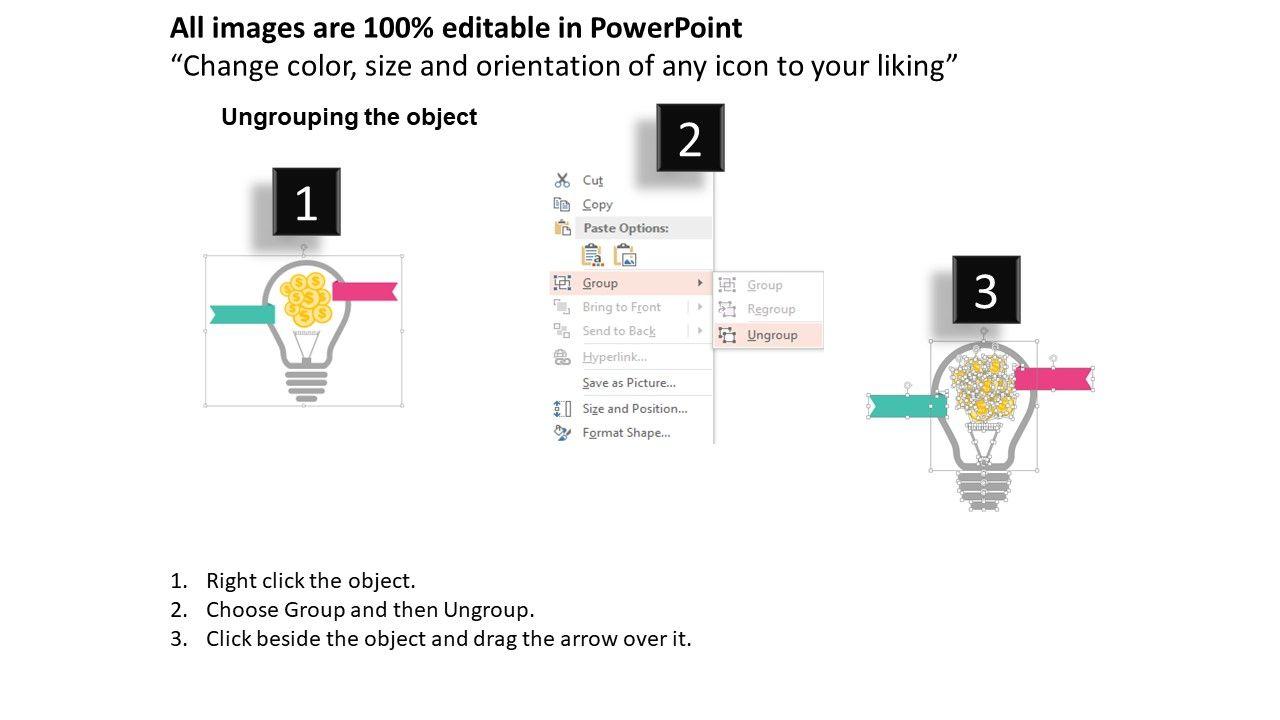 All images are 100% editable in PowerPoint
“Change color, size and orientation of any icon to your liking”

Ungrouping the object

1

2

Cut
Copy
Paste Options:
Group
Bring to Front
Send to Back
Hyperlink...
Save as Picture...
Size and Position...
Format Shape...

Group
Regroup
Ungroup

3

1. Right click the object.
2. Choose Group and then Ungroup.
3. Click beside the object and drag the arrow over it.